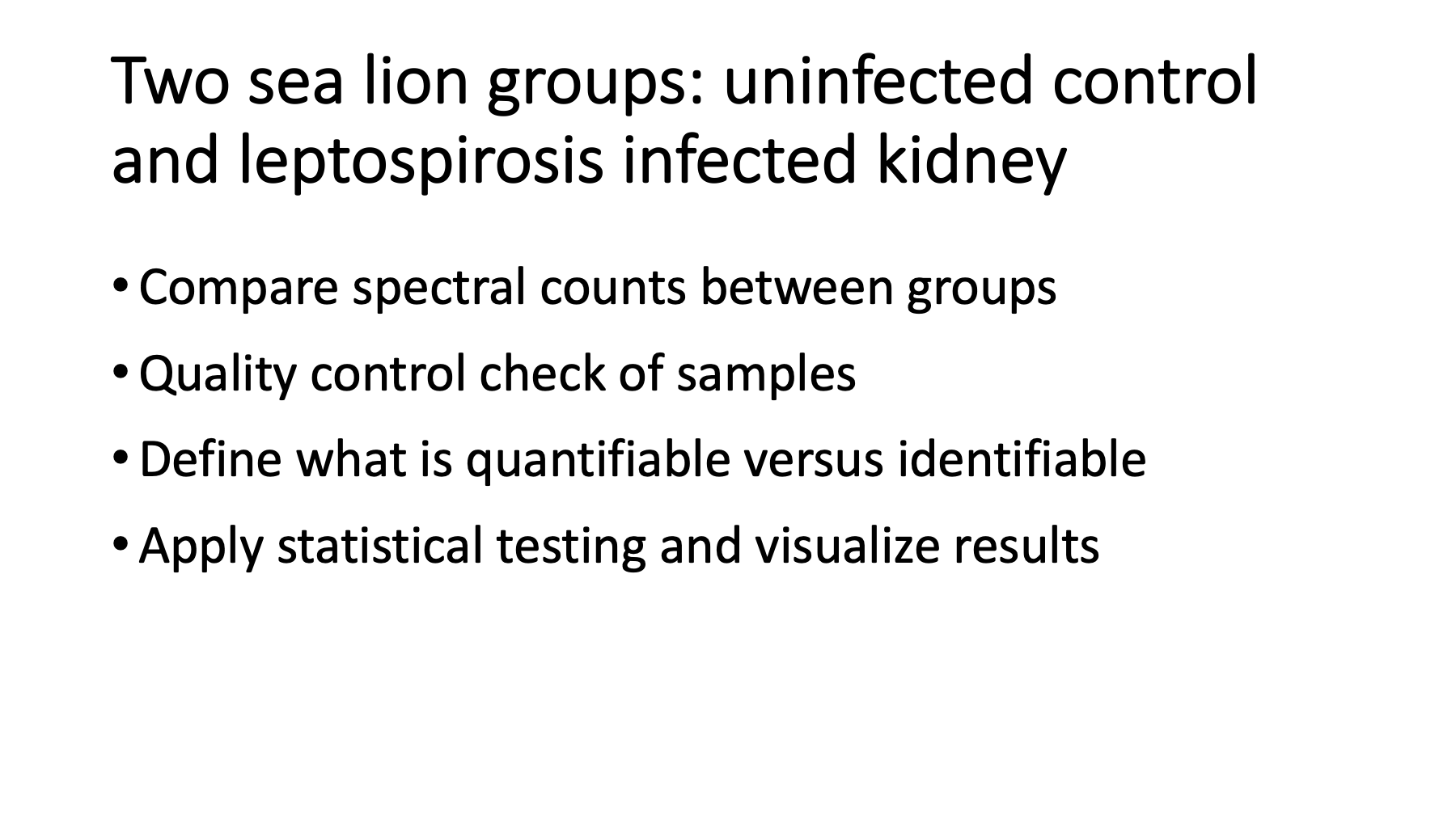 Two sea lion groups: uninfected control and leptospirosis infected kidney

• Compare spectral counts between groups
• Quality control check of samples
• Define what is quantifiable versus identifiable
• Apply statistical testing and visualize results